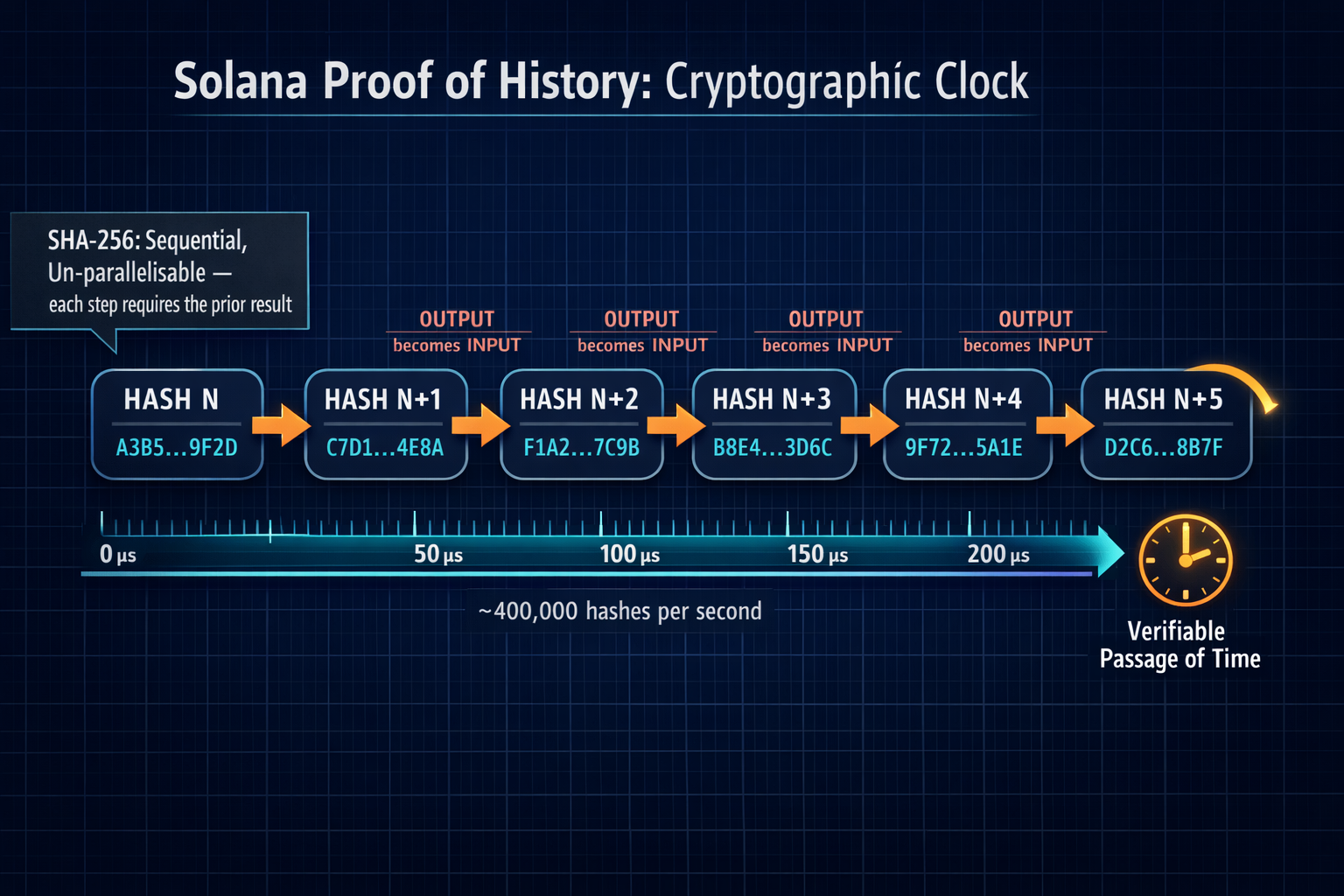 Solana Proof of History: Cryptographic Clock

SHA-256: Sequential, Un-parallelisable — each step requires the prior result

OUTPUT becomes INPUT

OUTPUT becomes INPUT

OUTPUT becomes INPUT

OUTPUT becomes INPUT

HASH N
A3B5...9F2D

HASH N+1
C7D1...4E8A

HASH N+2
F1A2...7C9B

HASH N+3
B8E4...3D6C

HASH N+4
9F72...5A1E

HASH N+5
D2C6...8B7F

0 μs

50 μs

100 μs

150 μs

200 μs

~400,000 hashes per second

Verifiable Passage of Time